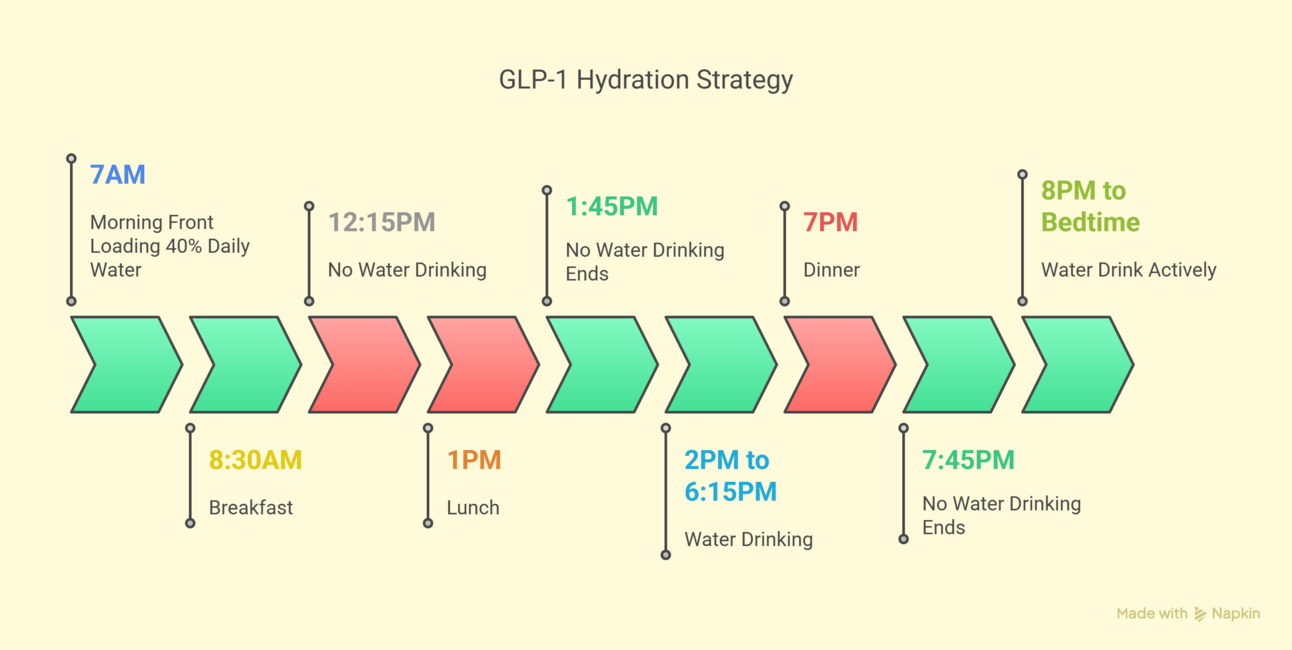 GLP-1 Hydration Strategy

7AM
Morning Front Loading 40% Daily Water

8:30AM
Breakfast

12:15PM
No Water Drinking

1PM
Lunch

1:45PM
No Water Drinking Ends

2PM to 6:15PM
Water Drinking

7PM
Dinner

7:45PM
No Water Drinking Ends

8PM to Bedtime
Water Drink Actively

Made with Napkin